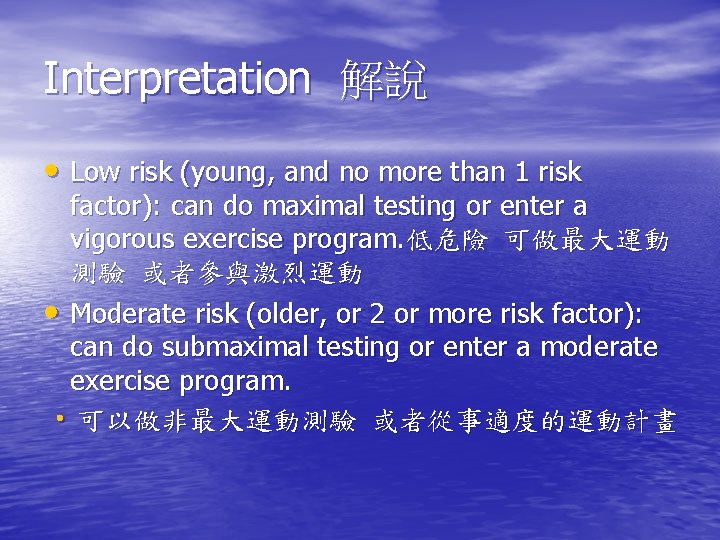 Interpretation 解說

• Low risk (young, and no more than 1 risk factor): can do maximal testing or enter a vigorous exercise program.低危險 可做最大運動測驗 或者參與激烈運動

• Moderate risk (older, or 2 or more risk factor): can do submaximal testing or enter a moderate exercise program.

• 可以做非最大運動測驗 或者從事適度的運動計畫